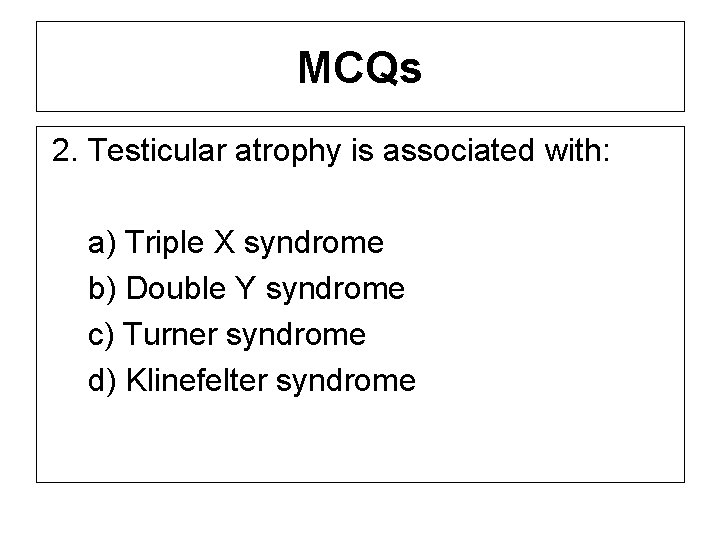 MCQs

2. Testicular atrophy is associated with:

a) Triple X syndrome
b) Double Y syndrome
c) Turner syndrome
d) Klinefelter syndrome